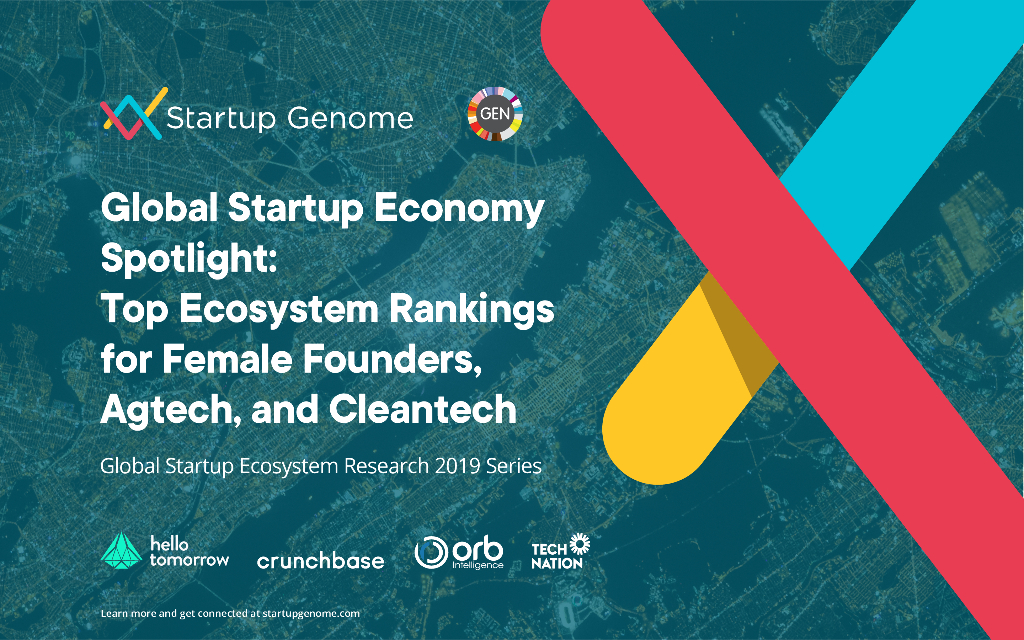 Startup Genome

GEN

Global Startup Economy Spotlight: Top Ecosystem Rankings for Female Founders, Agtech, and Cleantech

Global Startup Ecosystem Research 2019 Series

hello tomorrow

crunchbase

orb Intelligence

TECH NATION

Learn more and get connected at startupgenome.com